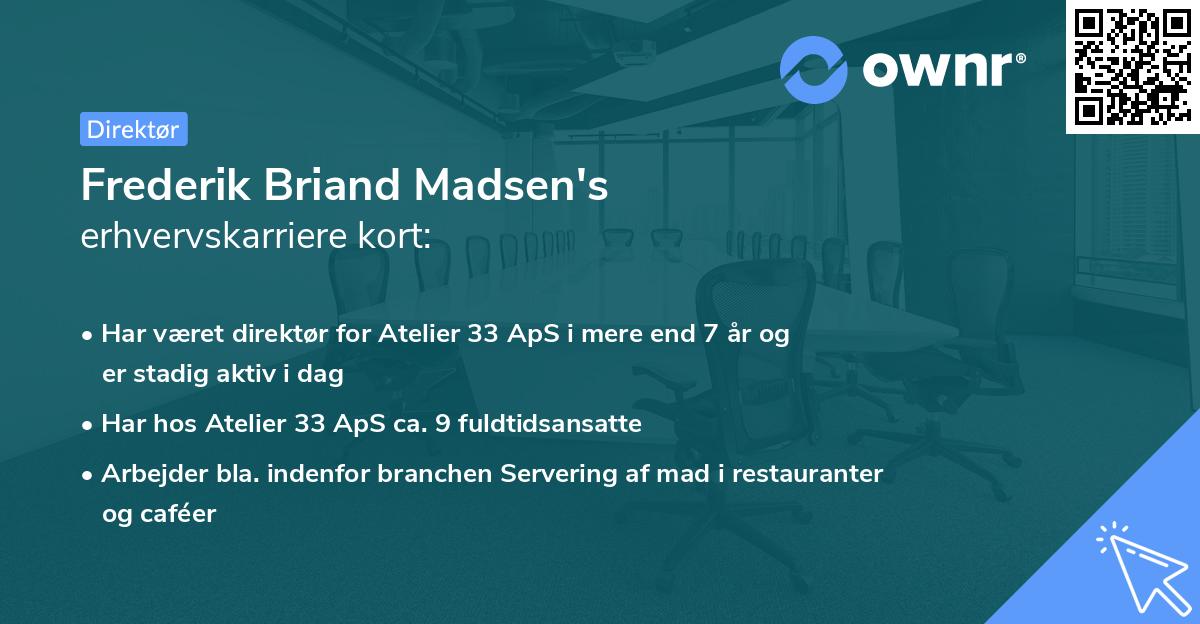 ownr®

Direktør

Frederik Briand Madsen's
erhvervskarriere kort:

• Har været direktør for Atelier 33 ApS i mere end 7 år og er stadig aktiv i dag

• Har hos Atelier 33 ApS ca. 9 fuldtidsansatte

• Arbejder bla. indenfor branchen Servering af mad i restauranter og caféer